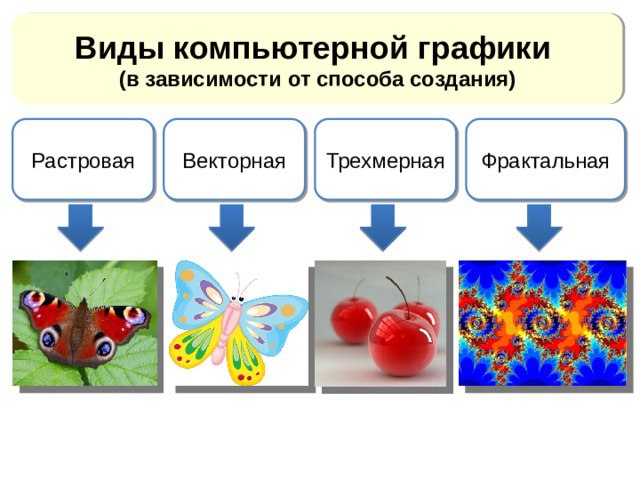 Виды компьютерной графики
(в зависимости от способа создания)

Растровая

Векторная

Трехмерная

Фрактальная